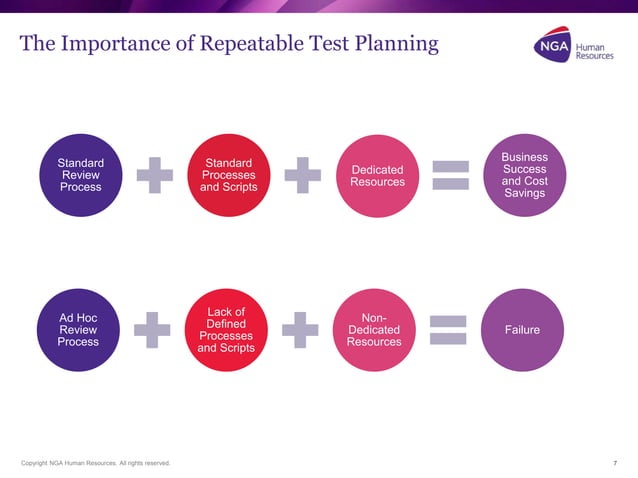 The Importance of Repeatable Test Planning

NGA Human Resources

Standard Review Process + Standard Processes and Scripts + Dedicated Resources = Business Success and Cost Savings

Ad Hoc Review Process + Lack of Defined Processes and Scripts + Non-Dedicated Resources = Failure

Copyright NGA Human Resources. All rights reserved.

7